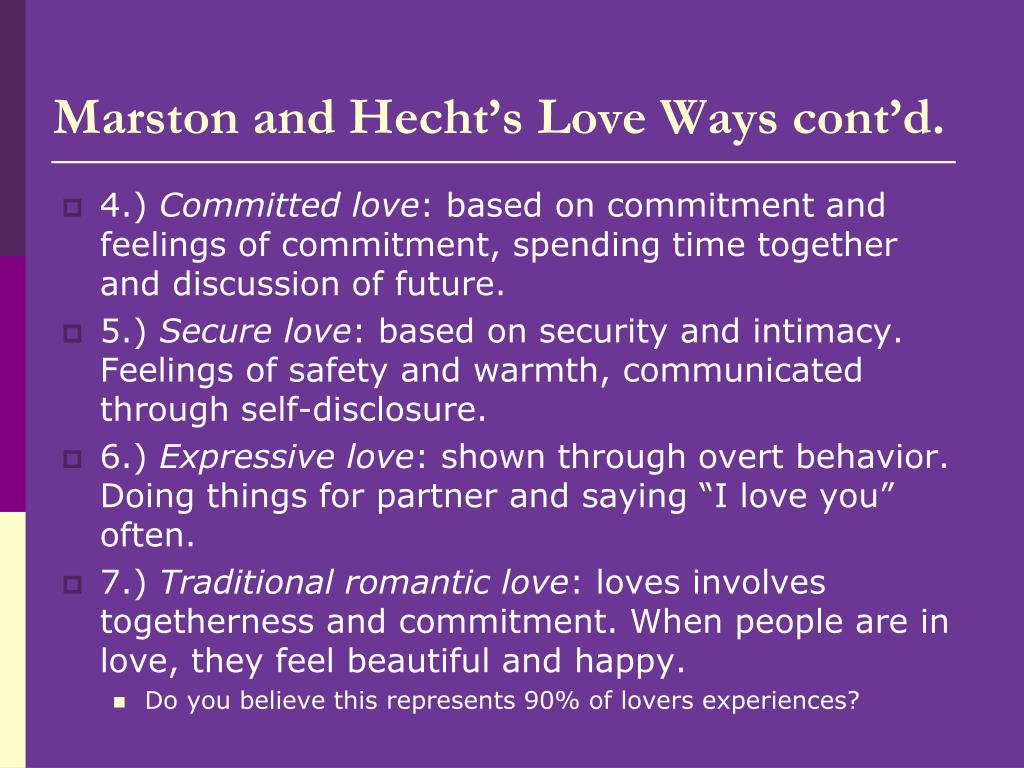 Marston and Hecht’s Love Ways cont’d.

4.) Committed love: based on commitment and feelings of commitment, spending time together and discussion of future.

5.) Secure love: based on security and intimacy. Feelings of safety and warmth, communicated through self-disclosure.

6.) Expressive love: shown through overt behavior. Doing things for partner and saying “I love you” often.

7.) Traditional romantic love: loves involves togetherness and commitment. When people are in love, they feel beautiful and happy.

Do you believe this represents 90% of lovers experiences?